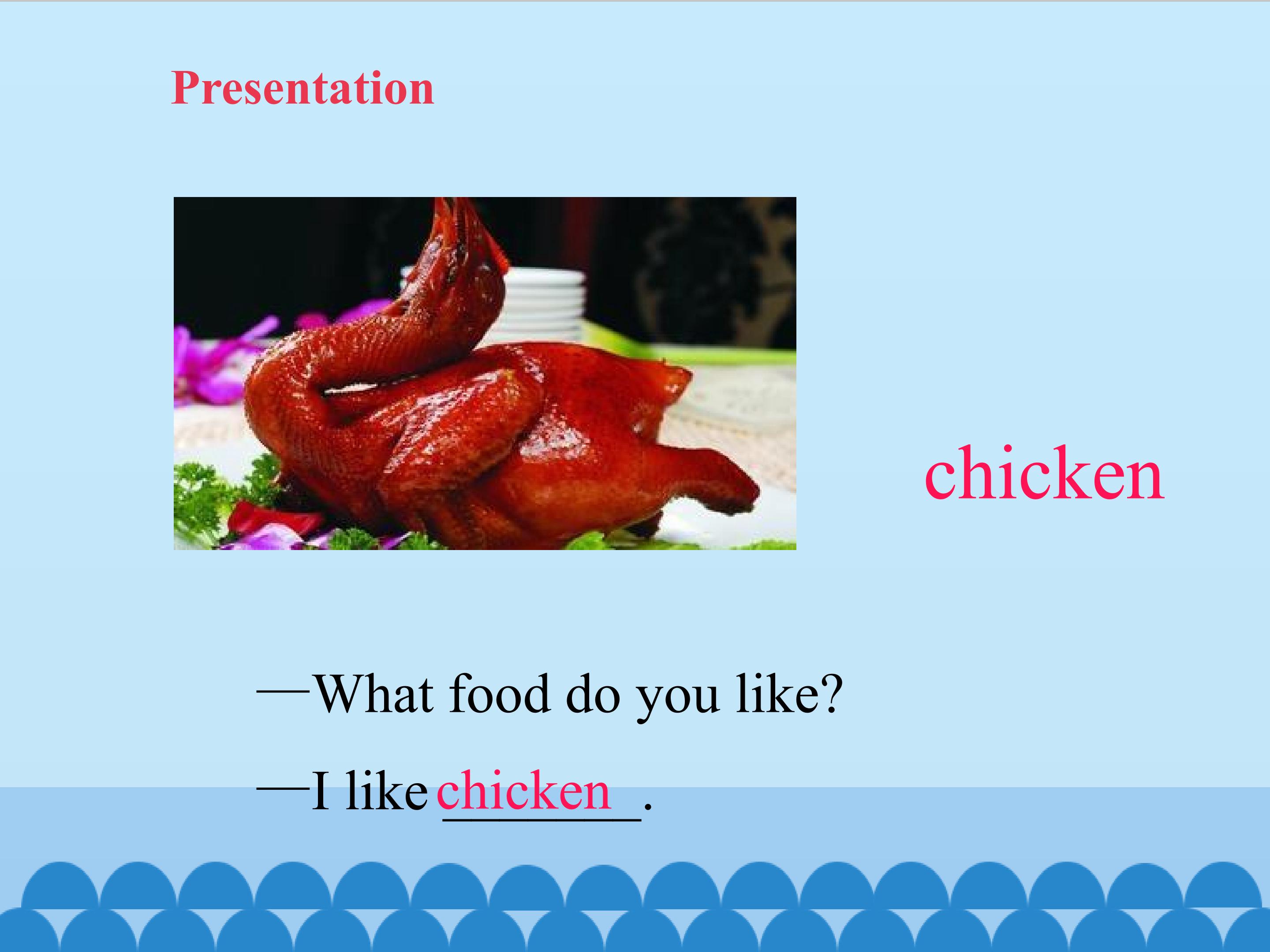 Presentation

chicken

—What food do you like?

—I like chicken.